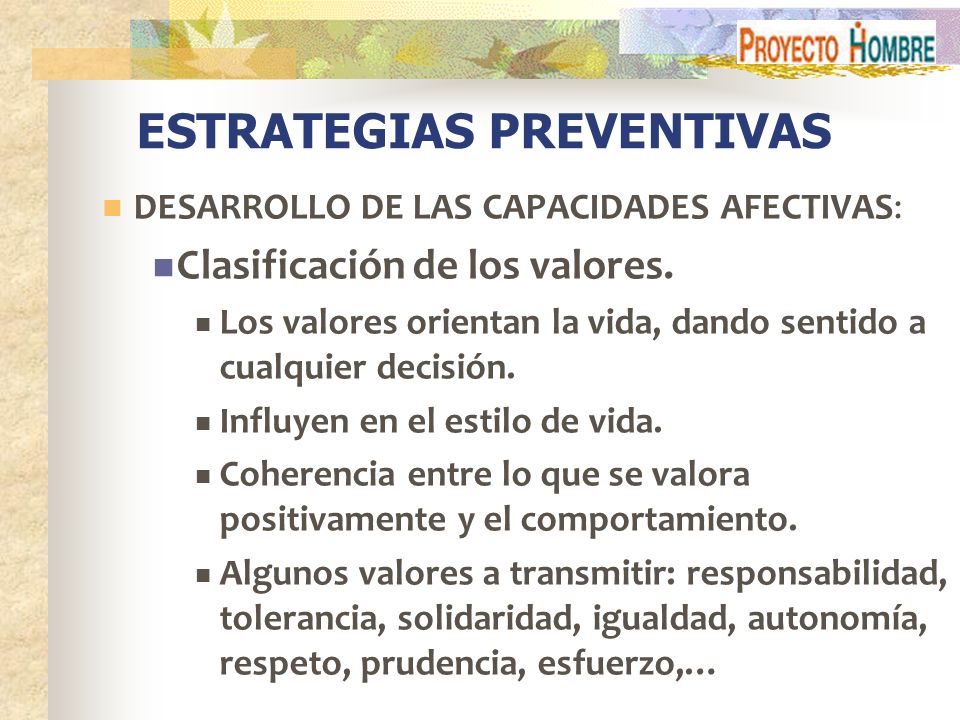 PROYECTO HOMBRE

ESTRATEGIAS PREVENTIVAS

DESARROLLO DE LAS CAPACIDADES AFECTIVAS:

Clasificación de los valores.

Los valores orientan la vida, dando sentido a cualquier decisión.

Influyen en el estilo de vida.

Coherencia entre lo que se valora positivamente y el comportamiento.

Algunos valores a transmitir: responsabilidad, tolerancia, solidaridad, igualdad, autonomía, respeto, prudencia, esfuerzo,...